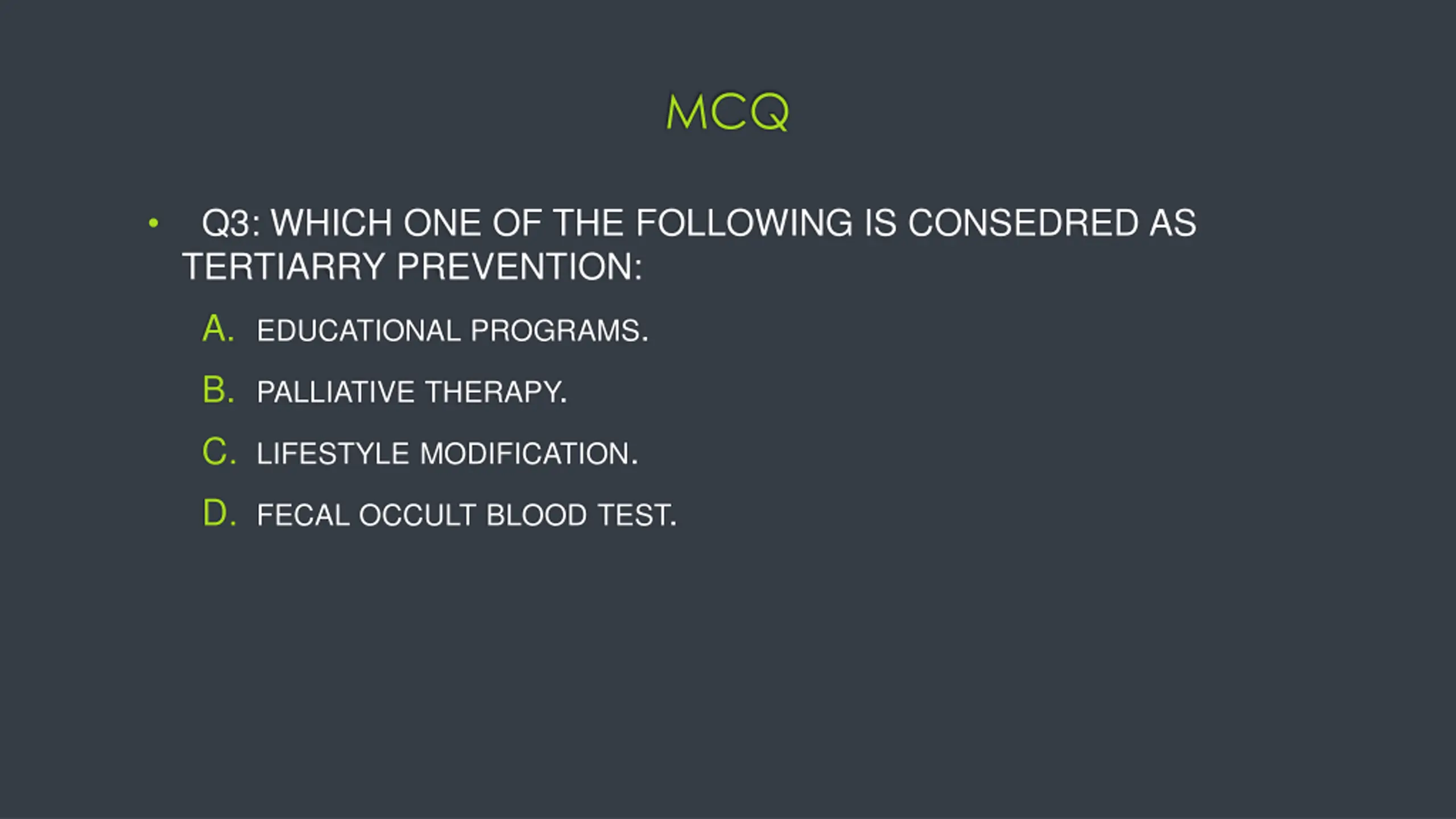 MCQ

• Q3: WHICH ONE OF THE FOLLOWING IS CONSEDRED AS TERTIARRY PREVENTION:

A. EDUCATIONAL PROGRAMS.

B. PALLIATIVE THERAPY.

C. LIFESTYLE MODIFICATION.

D. FECAL OCCULT BLOOD TEST.